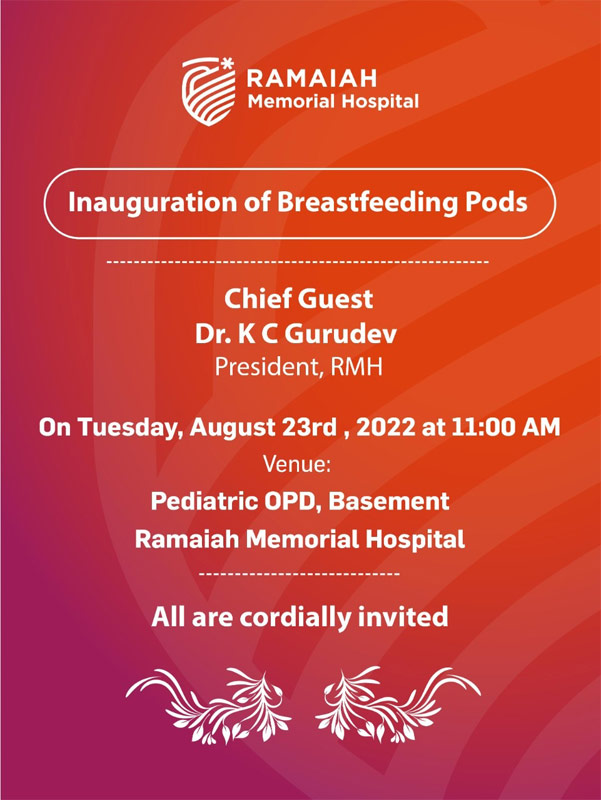 RAMAIAH
Memorial Hospital

Inauguration of Breastfeeding Pods

Chief Guest
Dr. K C Gurudev
President, RMH

On Tuesday, August 23rd , 2022 at 11:00 AM
Venue:
Pediatric OPD, Basement
Ramaiah Memorial Hospital

All are cordially invited